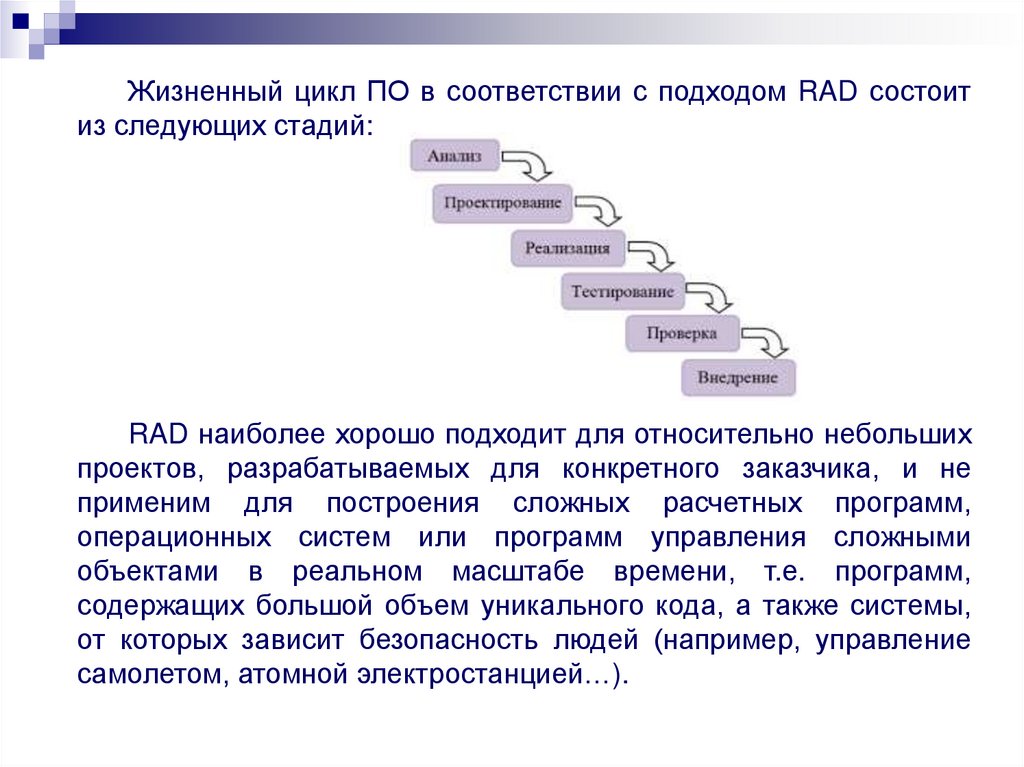 Жизненный цикл ПО в соответствии с подходом RAD состоит из следующих стадий:

Анализ

Проектирование

Реализация

Тестирование

Проверка

Внедрение

RAD наиболее хорошо подходит для относительно небольших проектов, разрабатываемых для конкретного заказчика, и не применим для построения сложных расчетных программ, операционных систем или программ управления сложными объектами в реальном масштабе времени, т.е. программ, содержащих большой объем уникального кода, а также системы, от которых зависит безопасность людей (например, управление самолетом, атомной электростанцией…).